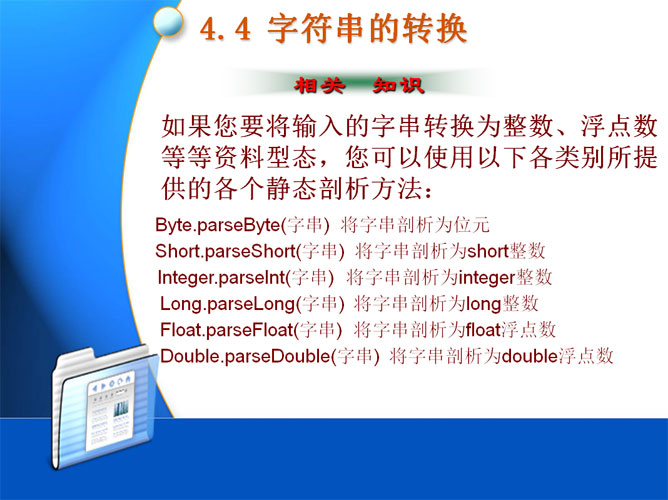 4.4 字符串的转换

相关 知识

如果您要将输入的字串转换为整数、浮点数等等资料型态，您可以使用以下各类别所提供的各个静态剖析方法：

Byte.parseByte(字串) 将字串剖析为位元
Short.parseShort(字串) 将字串剖析为short整数
Integer.parseInt(字串) 将字串剖析为integer整数
Long.parseLong(字串) 将字串剖析为long整数
Float.parseFloat(字串) 将字串剖析为float浮点数
Double.parseDouble(字串) 将字串剖析为double浮点数